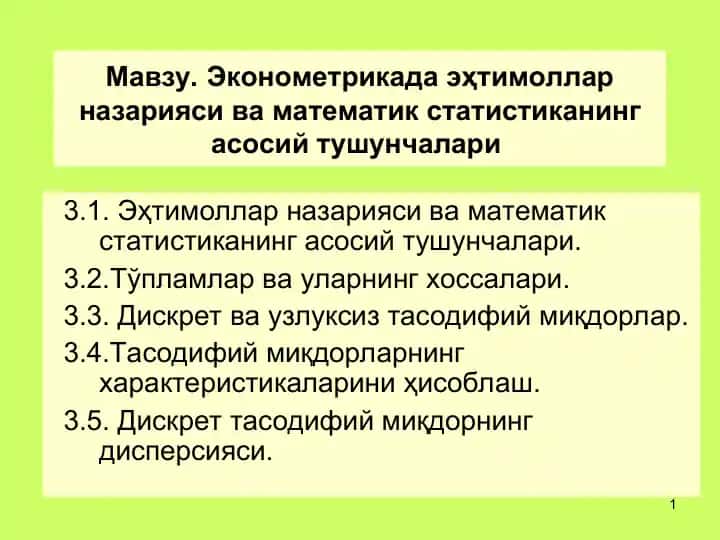 Мавзу. Эконометрикада эҳтимоллар назарияси ва математик статистиканинг асосий тушунчалари

3.1. Эҳтимоллар назарияси ва математик статистиканинг асосий тушунчалари.

3.2.Тўпламлар ва уларнинг хоссалари.

3.3. Дискрет ва узлуксиз тасодифий миқдорлар.

3.4.Тасодифий миқдорларнинг характеристикаларини ҳисоблаш.

3.5. Дискрет тасодифий миқдорнинг дисперсияси.

1